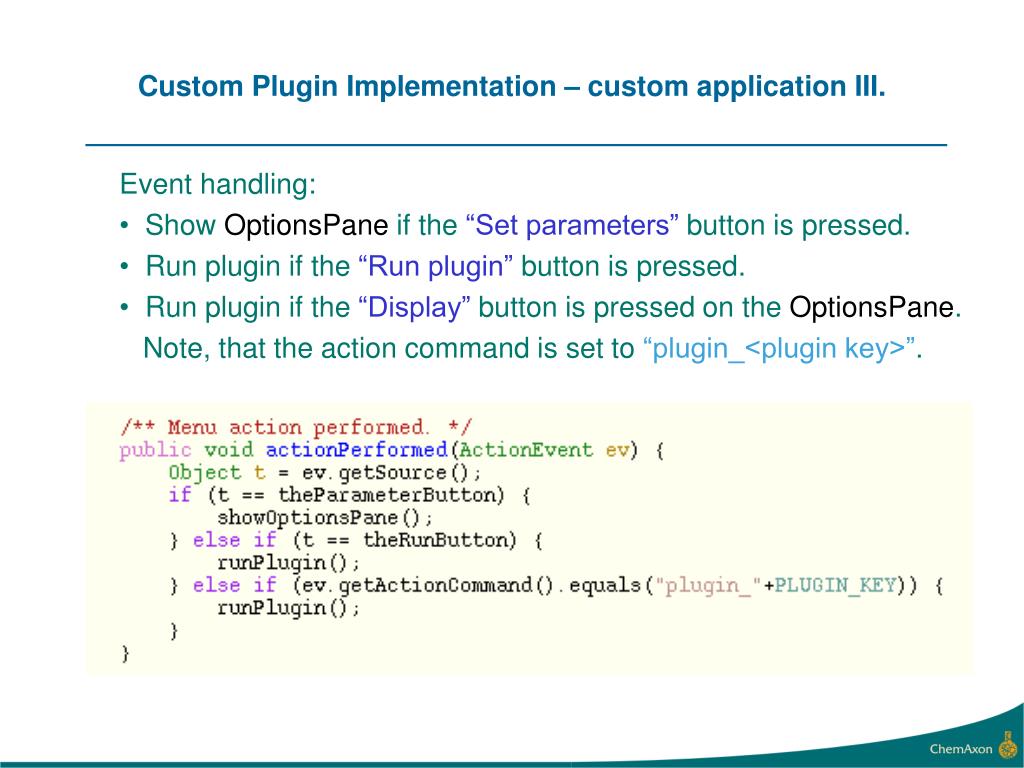 Custom Plugin Implementation – custom application III.

Event handling:
• Show OptionsPane if the “Set parameters” button is pressed.
• Run plugin if the “Run plugin” button is pressed.
• Run plugin if the “Display” button is pressed on the OptionsPane. Note, that the action command is set to “plugin_<plugin key>”.

/** Menu action performed. */
public void actionPerformed(ActionEvent ev) {
    Object t = ev.getSource();
    if (t == theParameterButton) {
        showOptionsPane();
    } else if (t == theRunButton) {
        runPlugin();
    } else if (ev.getActionCommand().equals("plugin_"+PLUGIN_KEY)) {
        runPlugin();
    }
}

ChemAxon